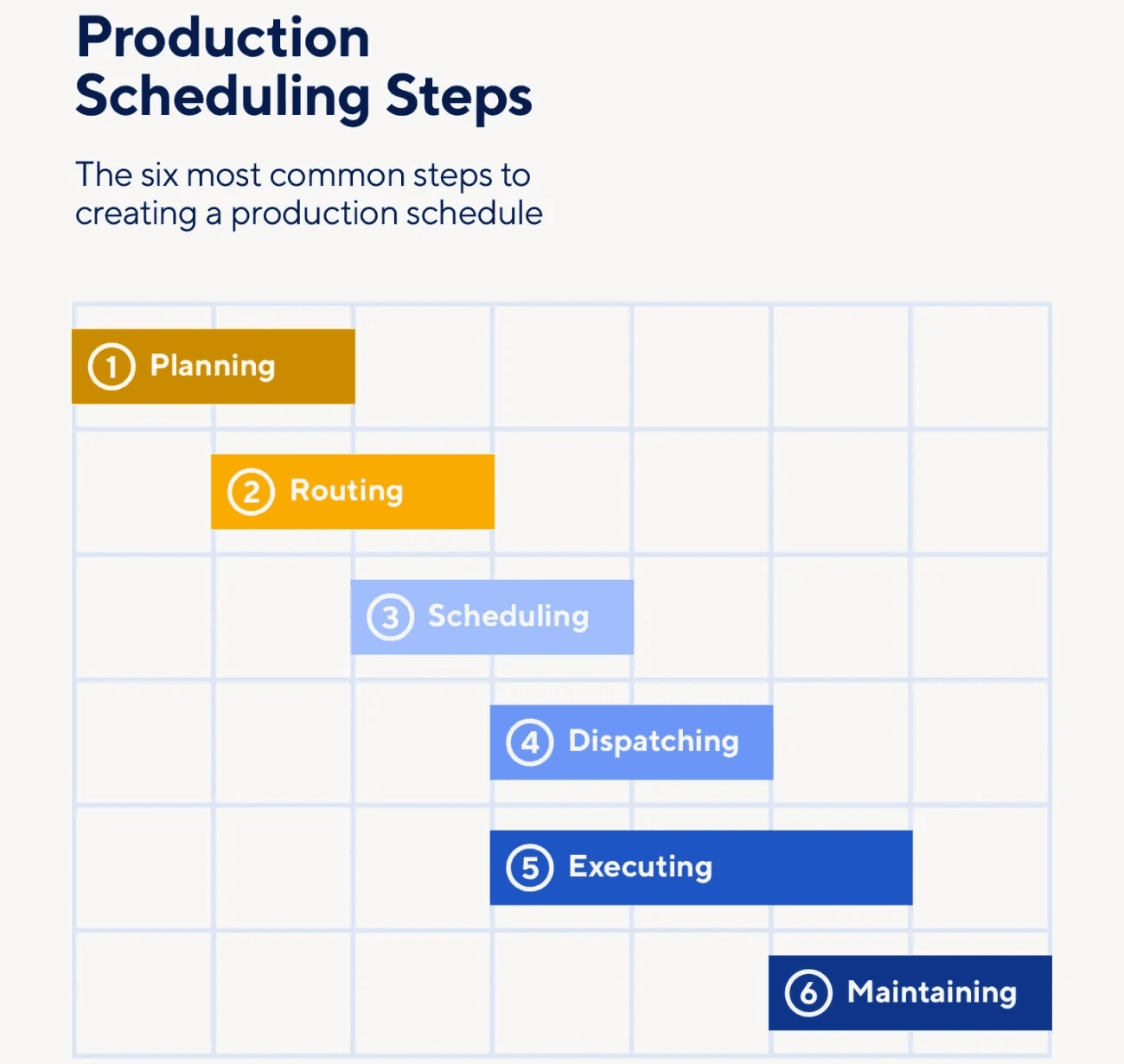 Production Scheduling Steps

The six most common steps to creating a production schedule

1 Planning

2 Routing

3 Scheduling

4 Dispatching

5 Executing

6 Maintaining